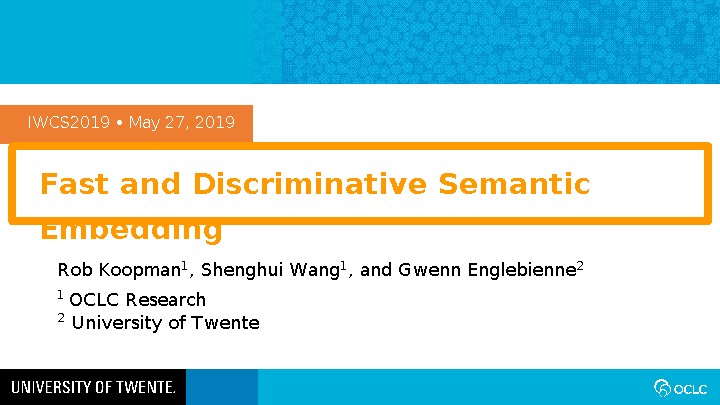 IWCS2019 • May 27, 2019

Fast and Discriminative Semantic Embedding

Rob Koopman$^1$, Shenghui Wang$^1$, and Gwenn Englebienne$^2$

$^1$ OCLC Research
$^2$ University of Twente

UNIVERSITY OF TWENTE.

OCLC